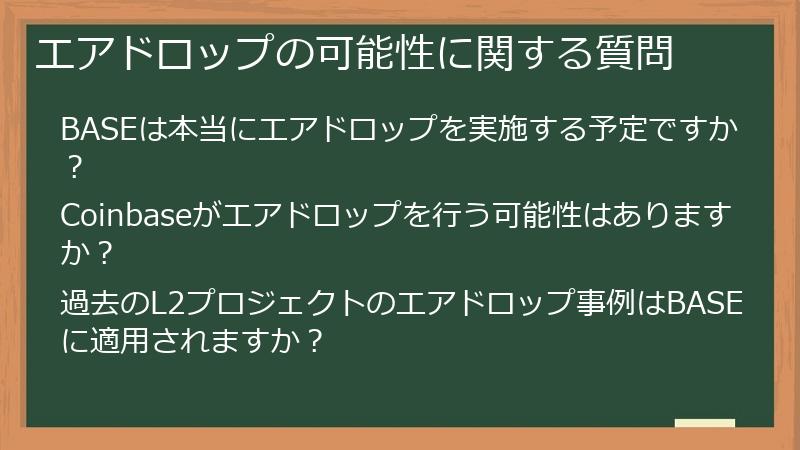 エアドロップの可能性に関する質問

BASEは本当にエアドロップを実施する予定ですか？

Coinbaseがエアドロップを行う可能性はありますか？

過去のL2プロジェクトのエアドロップ事例はBASEに適用されますか？